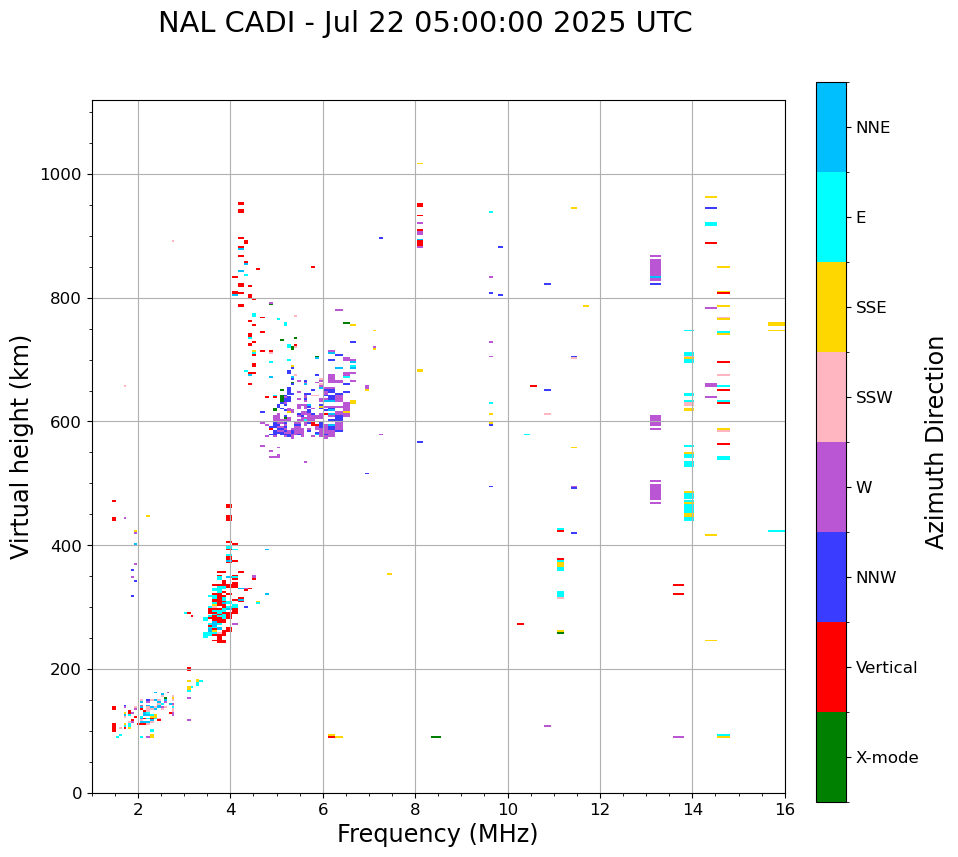 NAL CADI - Jul 22 05:00:00 2025 UTC

Virtual height (km)

1000
800
600
400
200
0

2
4
6
8
10
12
14
16

Frequency (MHz)

NNE
E
SSE
SSW
W
NNW
Vertical
X-mode

Azimuth Direction